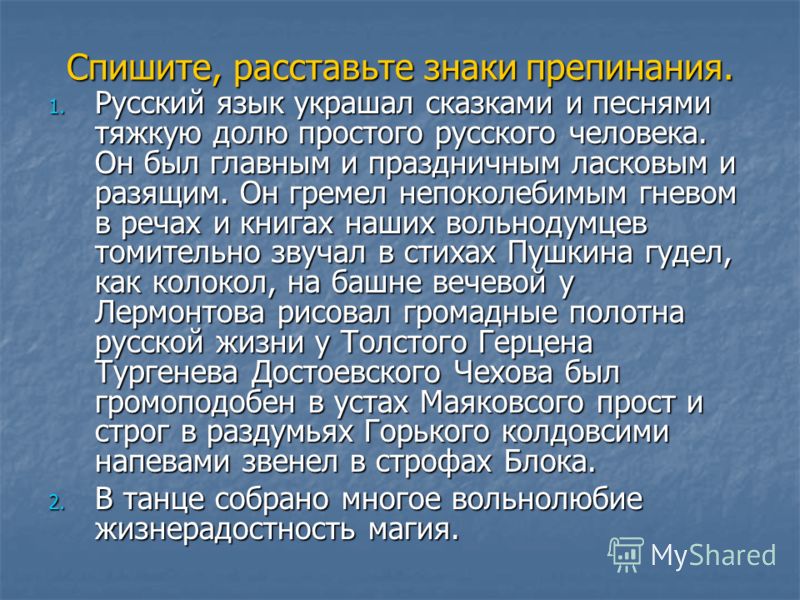 Спишите, расставьте знаки препинания.

1. Русский язык украшал сказками и песнями тяжкую долю простого русского человека. Он был главным и праздничным ласковым и разящим. Он гремел непоколебимым гневом в речах и книгах наших вольнодумцев томительно звучал в стихах Пушкина гудел, как колокол, на башне вечевой у Лермонтова рисовал громадные полотна русской жизни у Толстого Герцена Тургенева Достоевского Чехова был громоподобен в устах Маяковсого прост и строг в раздумьях Горького колдовсими напевами звенел в строфах Блока.

2. В танце собрано многое вольнолюбие жизнерадостность магия.

MyShared